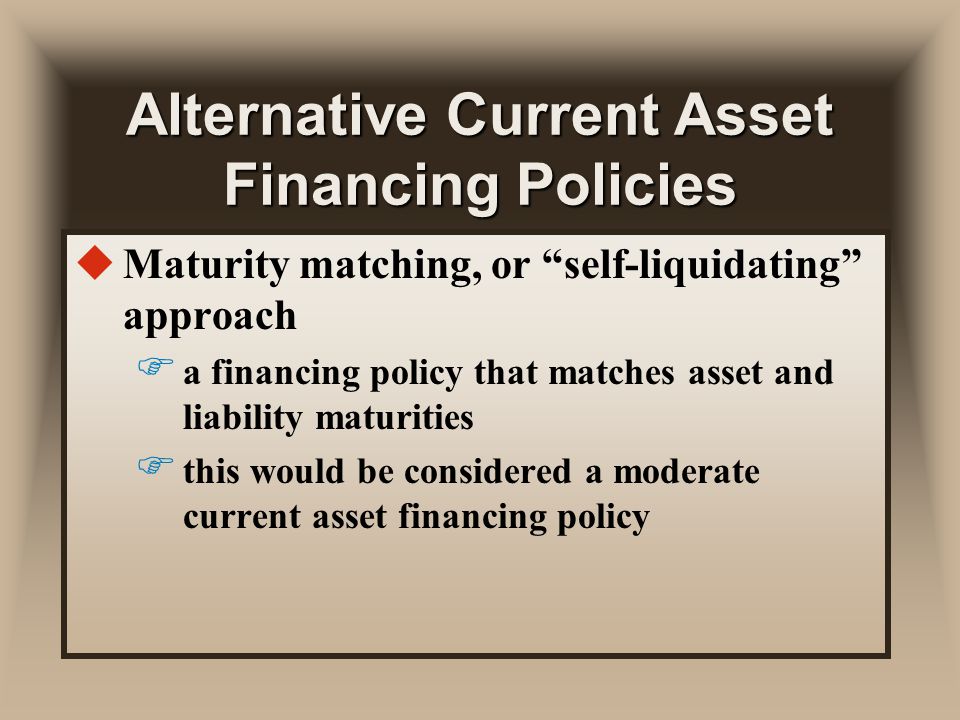 Alternative Current Asset Financing Policies

Maturity matching, or “self-liquidating” approach

a financing policy that matches asset and liability maturities

this would be considered a moderate current asset financing policy